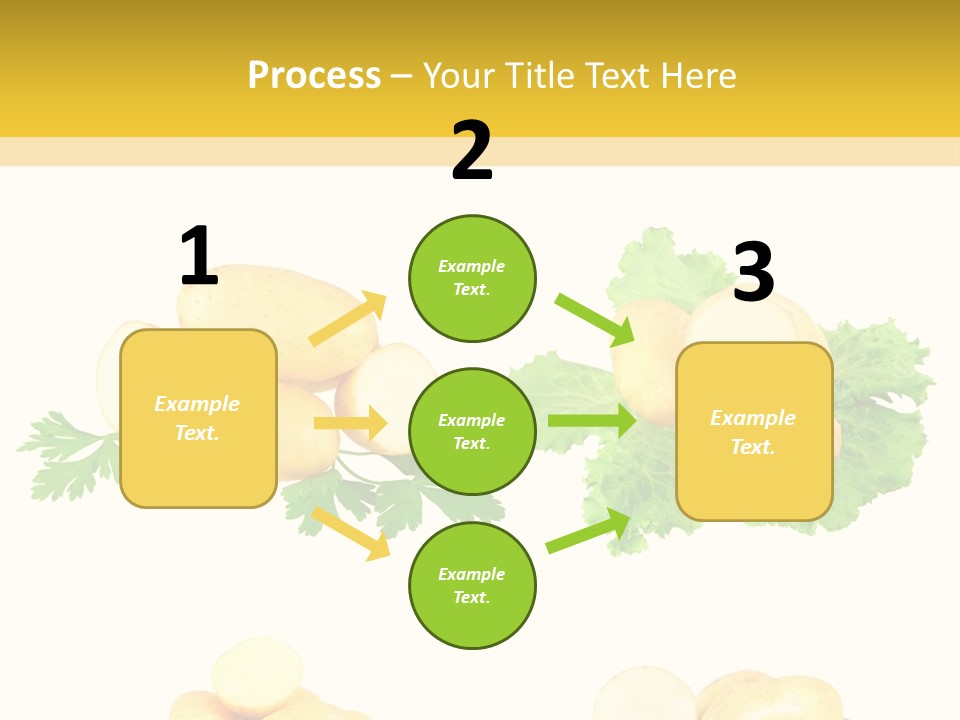 Process – Your Title Text Here

2

1

Example Text.

Example Text.

Example Text.

Example Text.

3

Example Text.